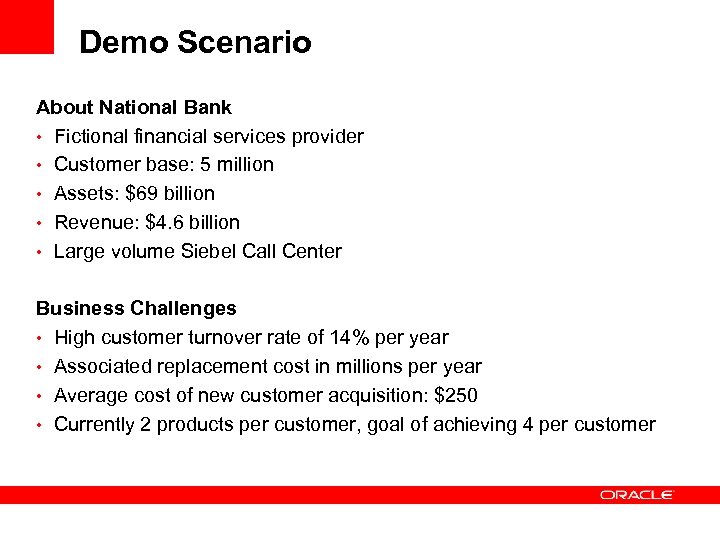 Demo Scenario

About National Bank
• Fictional financial services provider
• Customer base: 5 million
• Assets: \$69 billion
• Revenue: \$4.6 billion
• Large volume Siebel Call Center

Business Challenges
• High customer turnover rate of 14% per year
• Associated replacement cost in millions per year
• Average cost of new customer acquisition: \$250
• Currently 2 products per customer, goal of achieving 4 per customer

ORACLE